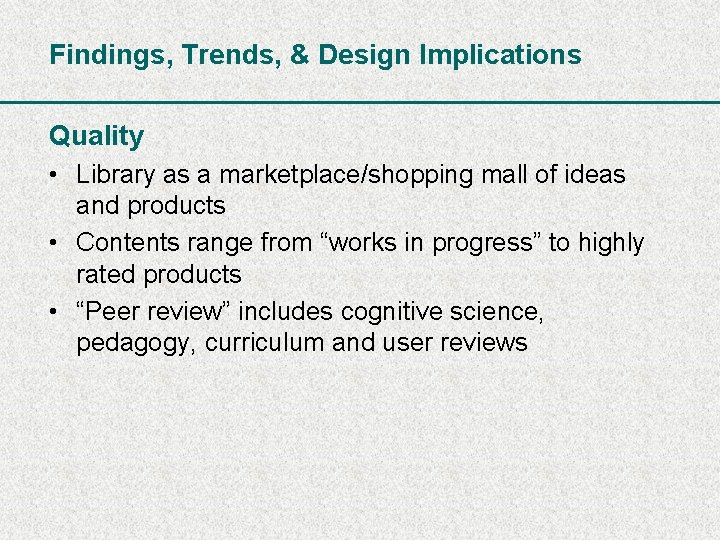 Findings, Trends, & Design Implications

Quality

• Library as a marketplace/shopping mall of ideas and products
• Contents range from “works in progress” to highly rated products
• “Peer review” includes cognitive science, pedagogy, curriculum and user reviews